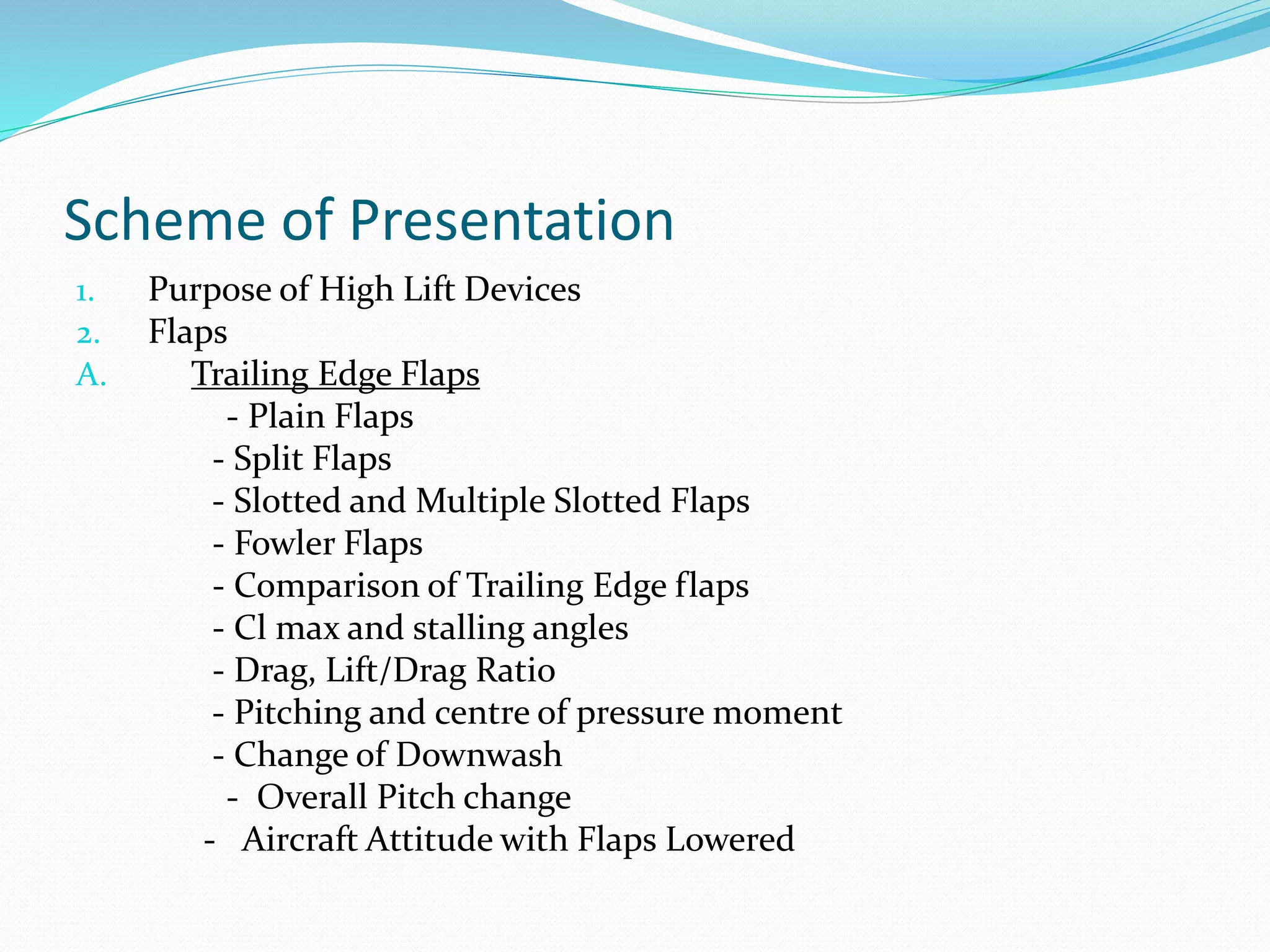 Scheme of Presentation

1. Purpose of High Lift Devices
2. Flaps
A. Trailing Edge Flaps
- Plain Flaps
- Split Flaps
- Slotted and Multiple Slotted Flaps
- Fowler Flaps
- Comparison of Trailing Edge flaps
- Cl max and stalling angles
- Drag, Lift/Drag Ratio
- Pitching and centre of pressure moment
- Change of Downwash
- Overall Pitch change
- Aircraft Attitude with Flaps Lowered